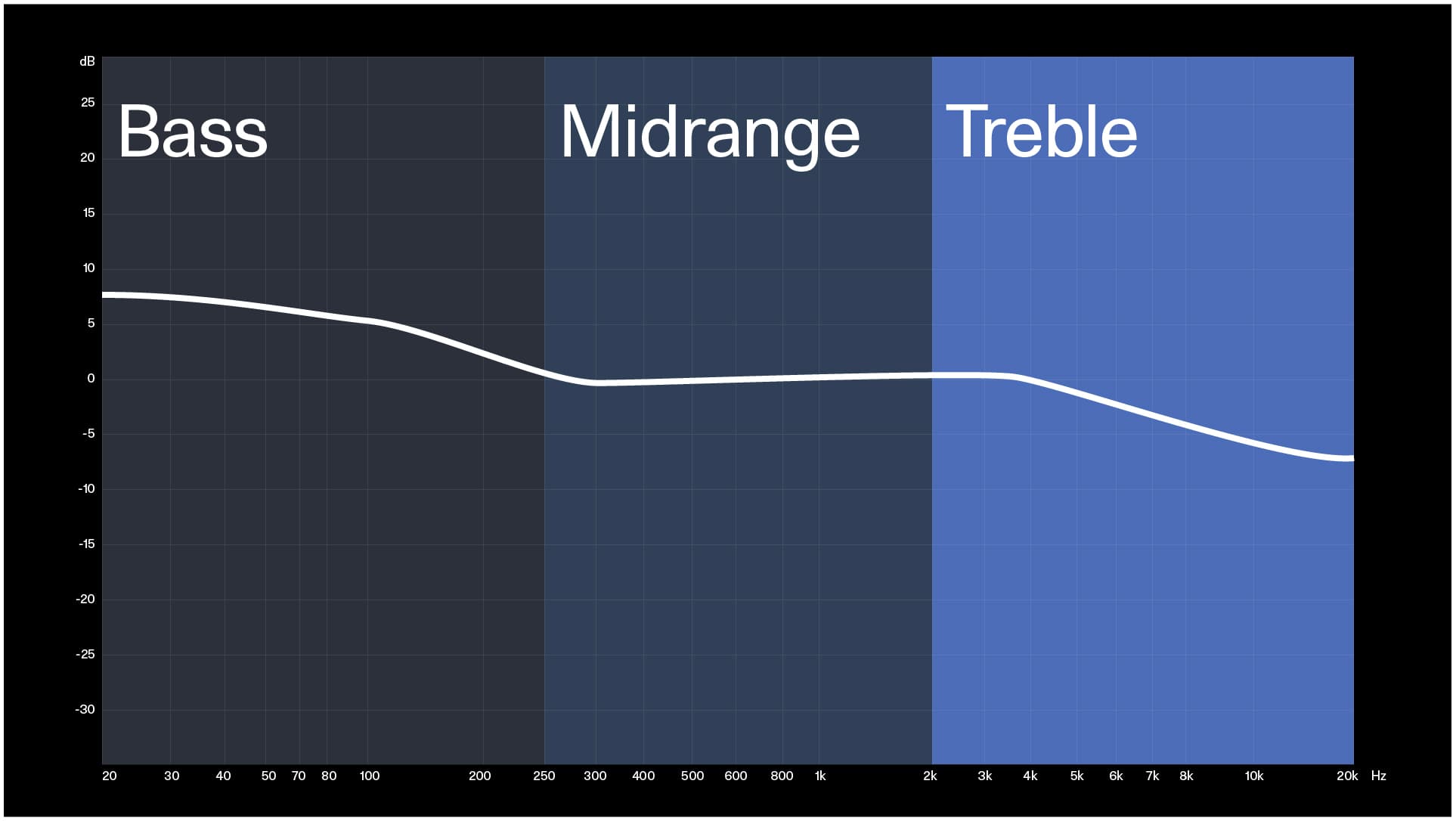 dB
25
20
15
10
5
0
-5
-10
-15
-20
-25
-30

Bass

Midrange

Treble

20 30 40 50 70 80 100 200 250 300 400 500 600 800 1k 2k 3k 4k 5k 6k 7k 8k 10k 20k Hz